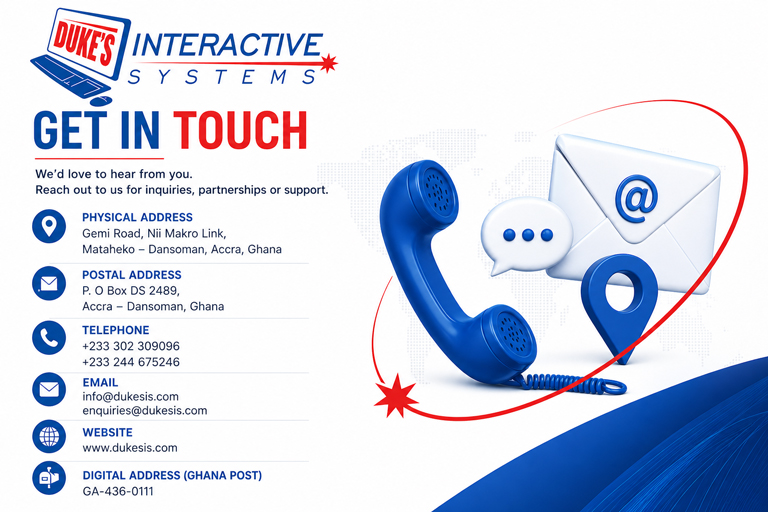 DUKE'S INTERACTIVE SYSTEMS

GET IN TOUCH

We'd love to hear from you.
Reach out to us for inquiries, partnerships or support.

PHYSICAL ADDRESS
Gemi Road, Nii Makro Link,
Mataheko – Dansoman, Accra, Ghana

POSTAL ADDRESS
P. O Box DS 2489,
Accra – Dansoman, Ghana

TELEPHONE
+233 302 309096
+233 244 675246

EMAIL
info@dukesis.com
enquiries@dukesis.com

WEBSITE
www.dukesis.com

DIGITAL ADDRESS (GHANA POST)
GA-436-0111

@